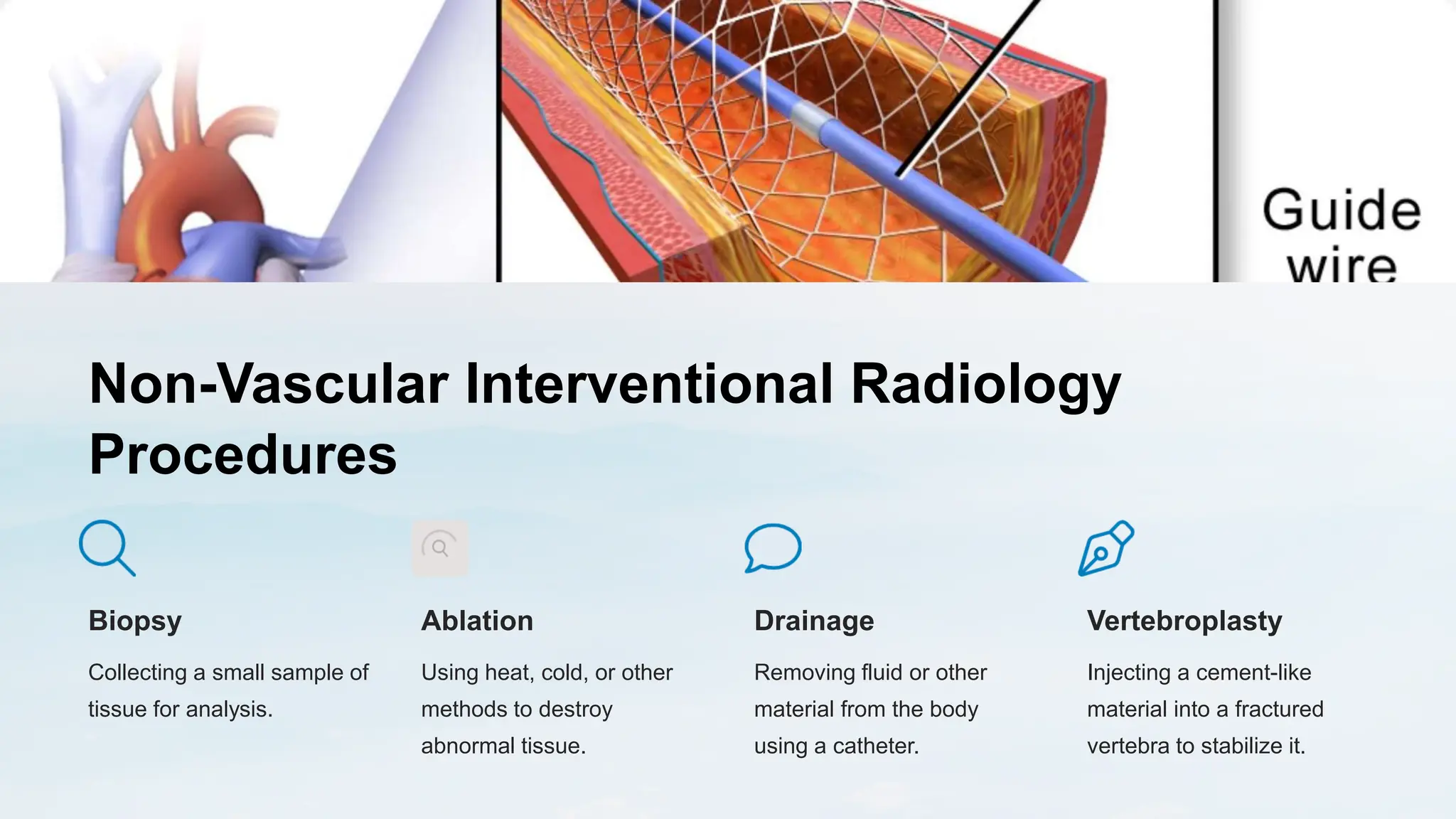 Guide wire

Non-Vascular Interventional Radiology Procedures

Biopsy

Collecting a small sample of tissue for analysis.

Ablation

Using heat, cold, or other methods to destroy abnormal tissue.

Drainage

Removing fluid or other material from the body using a catheter.

Vertebroplasty

Injecting a cement-like material into a fractured vertebra to stabilize it.